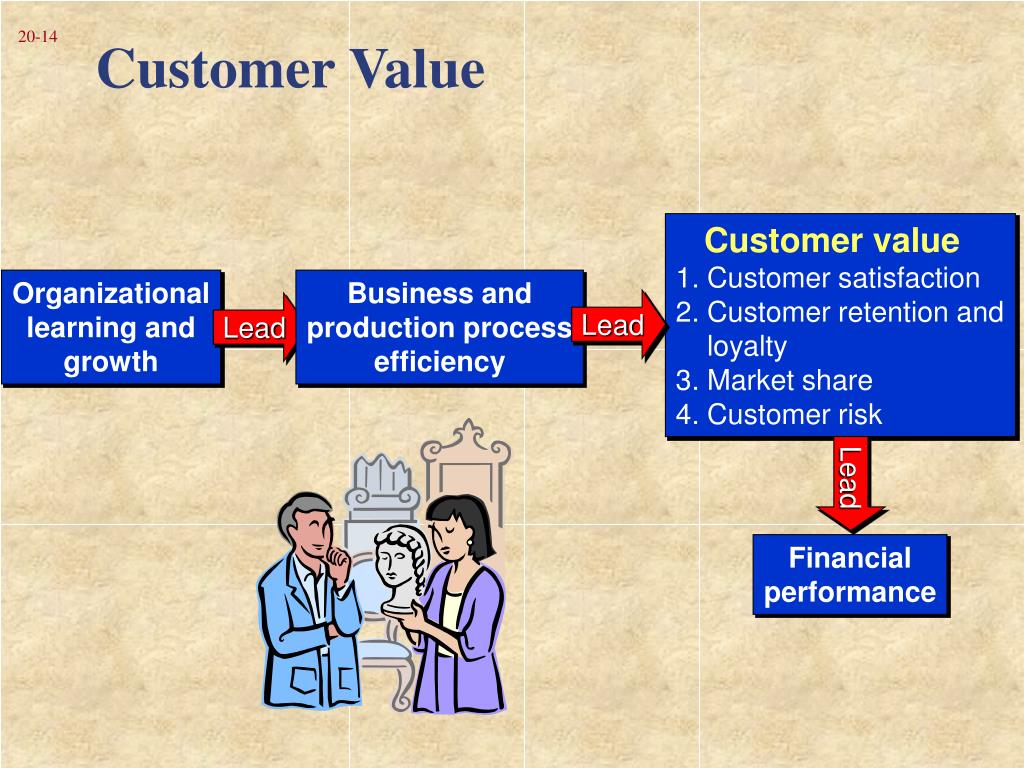 20-14

Customer Value

Organizational learning and growth

Lead

Business and production process efficiency

Lead

Customer value
1. Customer satisfaction
2. Customer retention and loyalty
3. Market share
4. Customer risk

Lead

Financial performance